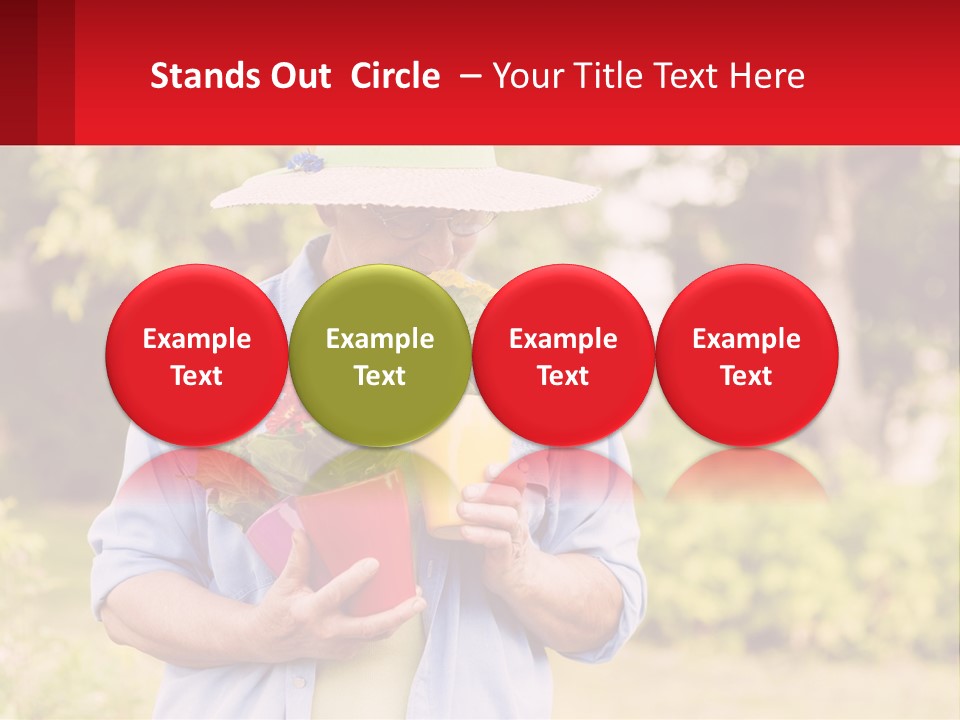 Stands Out Circle – Your Title Text Here

Example Text

Example Text

Example Text

Example Text